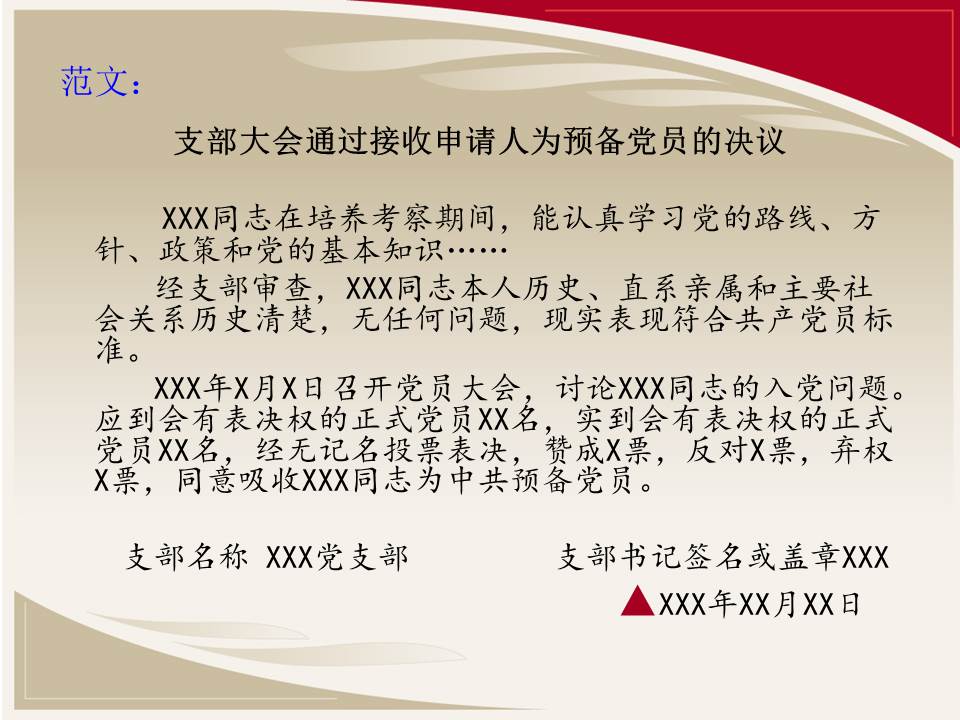 范文：

支部大会通过接收申请人为预备党员的决议

XXX同志在培养考察期间，能认真学习党的路线、方针、政策和党的基本知识……

经支部审查，XXX同志本人历史、直系亲属和主要社会关系历史清楚，无任何问题，现实表现符合共产党员标准。

XXX年X月X日召开党员大会，讨论XXX同志的入党问题。应到会有表决权的正式党员XX名，实到会有表决权的正式党员XX名，经无记名投票表决，赞成X票，反对X票，弃权X票，同意吸收XXX同志为中共预备党员。

支部名称 XXX党支部

支部书记签名或盖章XXX

XXX年XX月XX日